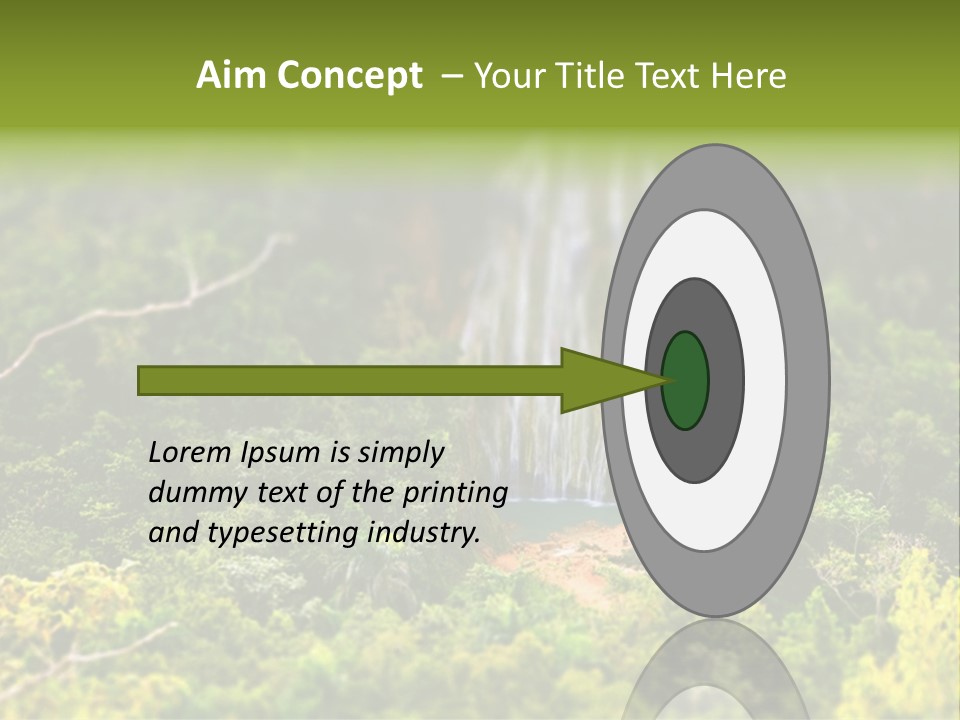 Aim Concept – Your Title Text Here

Lorem Ipsum is simply dummy text of the printing and typesetting industry.